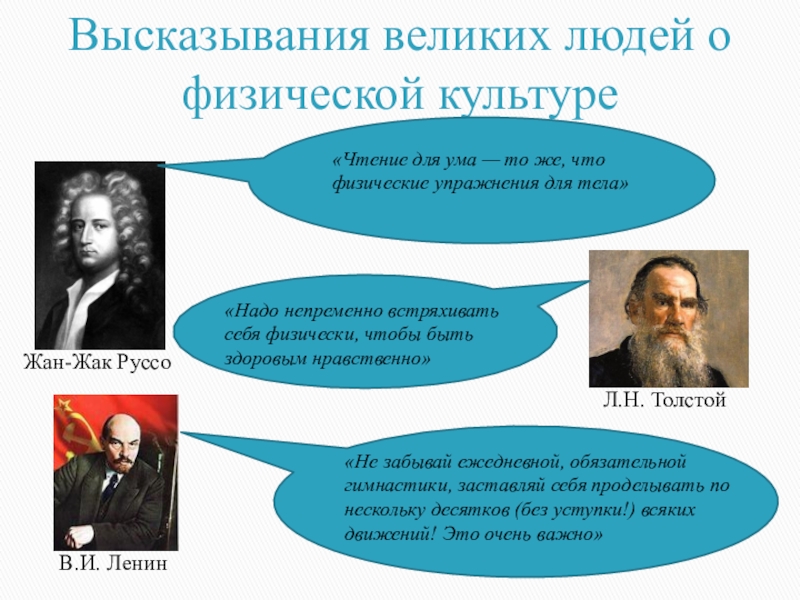 Высказывания великих людей о физической культуре

«Чтение для ума — то же, что физические упражнения для тела»

Жан-Жак Руссо

«Надо непременно встряхивать себя физически, чтобы быть здоровым нравственно»

Л.Н. Толстой

«Не забывай ежедневной, обязательной гимнастики, заставляй себя проделывать по нескольку десятков (без уступки!) всяких движений! Это очень важно»

В.И. Ленин